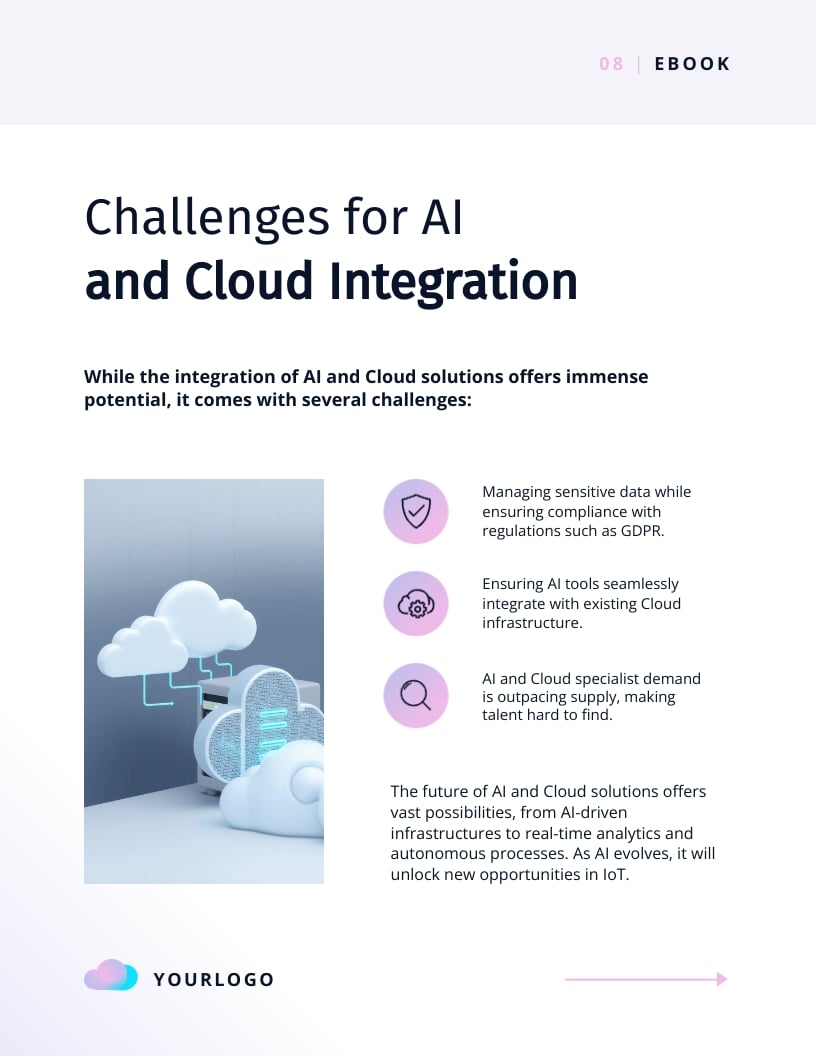 08 | EBOOK

Challenges for AI
and Cloud Integration

While the integration of AI and Cloud solutions offers immense potential, it comes with several challenges:

Managing sensitive data while ensuring compliance with regulations such as GDPR.

Ensuring AI tools seamlessly integrate with existing Cloud infrastructure.

AI and Cloud specialist demand is outpacing supply, making talent hard to find.

The future of AI and Cloud solutions offers vast possibilities, from AI-driven infrastructures to real-time analytics and autonomous processes. As AI evolves, it will unlock new opportunities in IoT.

YOURLOGO